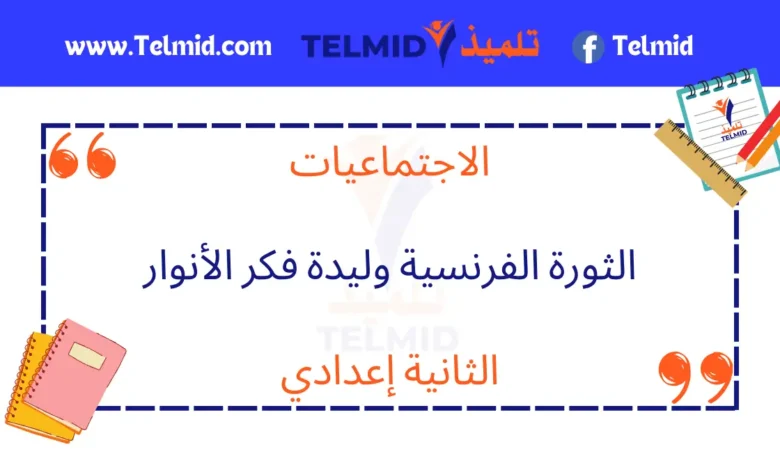 www.Telmid.com TELMID تلميذ Telmid

تلميذ TELMID

الاجتماعيات

الثورة الفرنسية وليدة فكر الأنوار

تلميذ TELMID

الثانية إعدادي